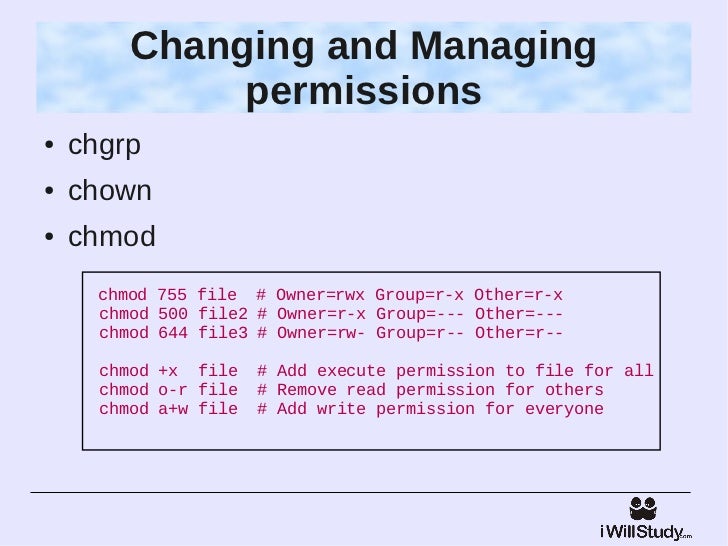 Changing and Managing permissions

• chgrp
• chown
• chmod

chmod 755 file  # Owner=rwx Group=r-x Other=r-x
chmod 500 file2 # Owner=r-x Group=--- Other=---
chmod 644 file3 # Owner=rw- Group=r-- Other=r--

chmod +x  file  # Add execute permission to file for all
chmod o-r file  # Remove read permission for others
chmod a+w file  # Add write permission for everyone

iWillStudy.com